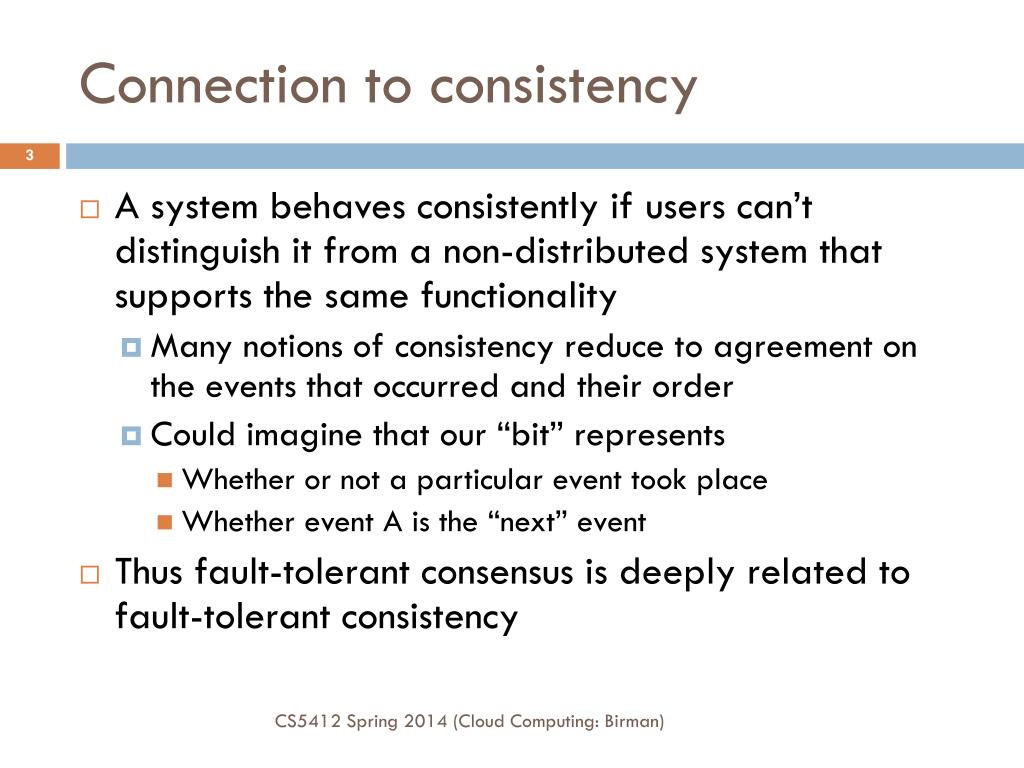 Connection to consistency

3

A system behaves consistently if users can’t distinguish it from a non-distributed system that supports the same functionality

Many notions of consistency reduce to agreement on the events that occurred and their order

Could imagine that our “bit” represents

Whether or not a particular event took place

Whether event A is the “next” event

Thus fault-tolerant consensus is deeply related to fault-tolerant consistency

CS5412 Spring 2014 (Cloud Computing: Birman)